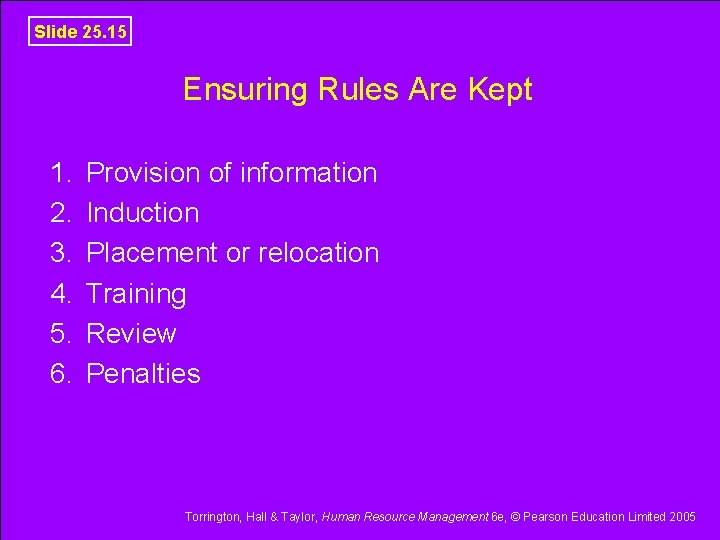 Slide 25.15

Ensuring Rules Are Kept

1. Provision of information
2. Induction
3. Placement or relocation
4. Training
5. Review
6. Penalties

Torrington, Hall & Taylor, Human Resource Management 6e, © Pearson Education Limited 2005